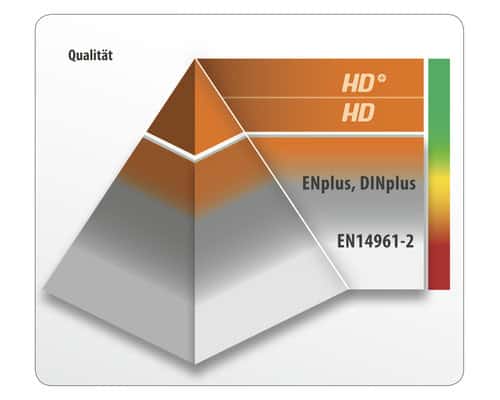 Qualität

HD°

HD

ENplus, DINplus

EN14961-2